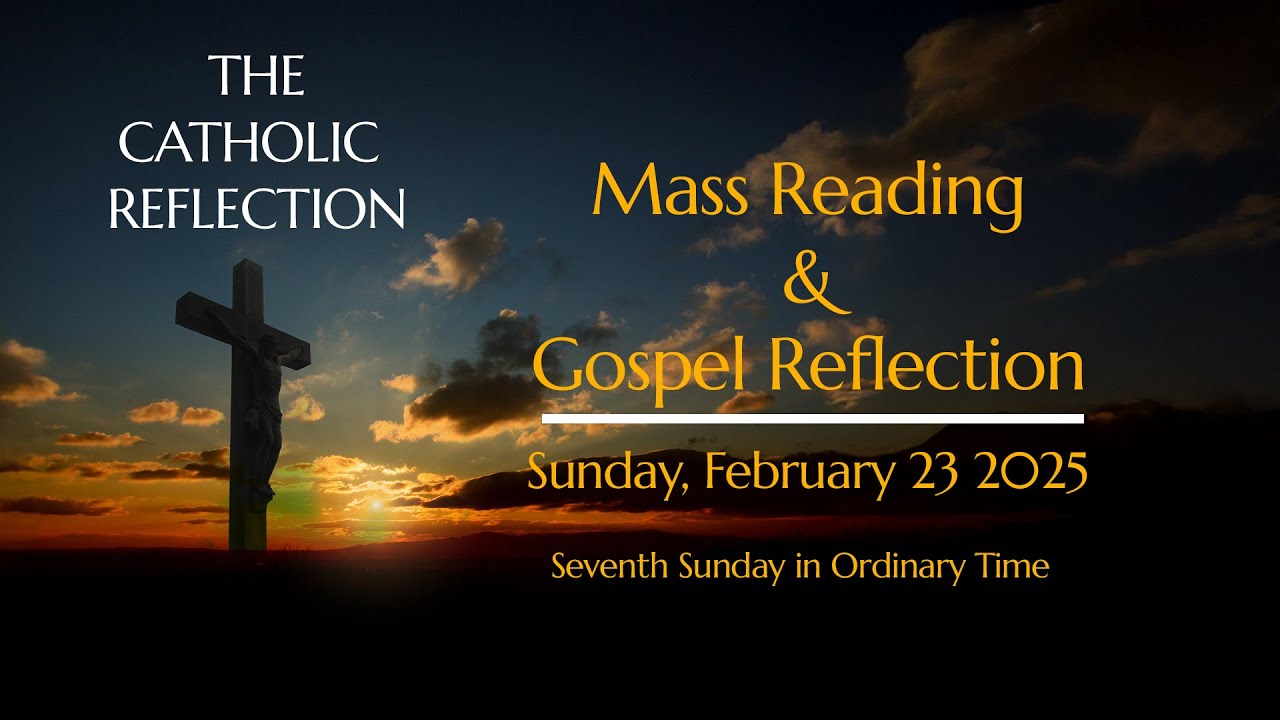 THE CATHOLIC REFLECTION

Mass Reading & Gospel Reflection

Sunday, February 23 2025

Seventh Sunday in Ordinary Time